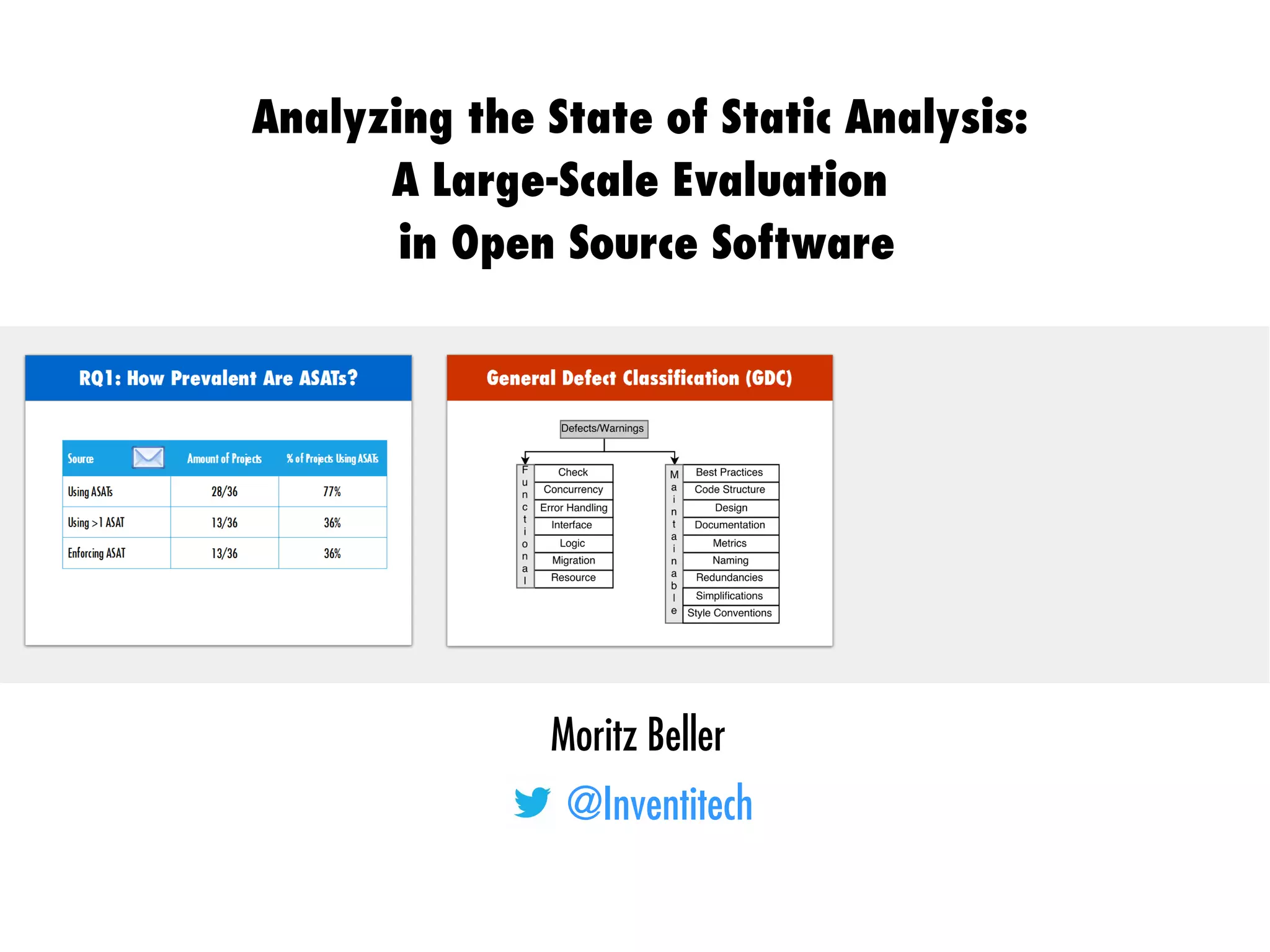 Analyzing the State of Static Analysis:
A Large-Scale Evaluation
in Open Source Software

RQ1: How Prevalent Are ASATs?

| Source | Amount of Projects | % of Projects Using ASATs |
|---|---|---|
| Using ASATs | 28/36 | 77% |
| Using >1 ASAT | 13/36 | 36% |
| Enforcing ASAT | 13/36 | 36% |

General Defect Classification (GDC)

Defects/Warnings

Functional
Check
Concurrency
Error Handling
Interface
Logic
Migration
Resource

Maintainable
Best Practices
Code Structure
Design
Documentation
Metrics
Naming
Redundancies
Simplifications
Style Conventions

Moritz Beller

@Inventitech